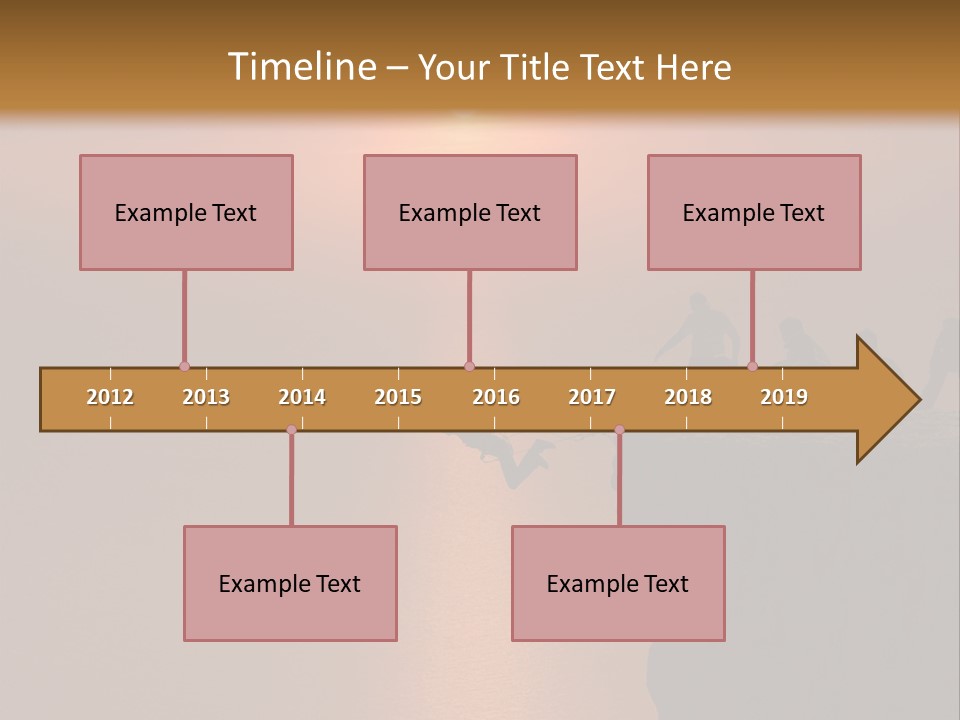 Timeline – Your Title Text Here

Example Text

Example Text

Example Text

2012 2013 2014 2015 2016 2017 2018 2019

Example Text

Example Text